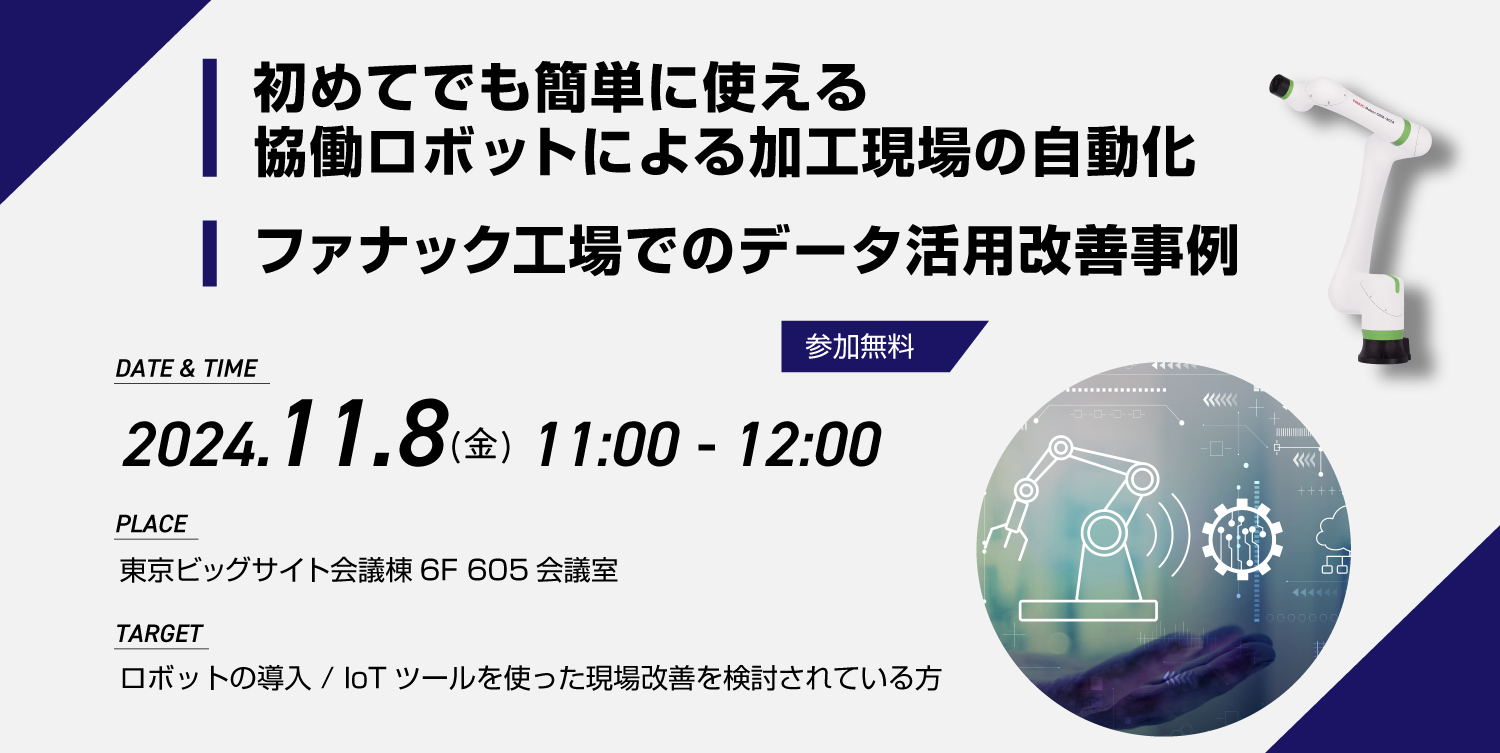 初めてでも簡単に使える
協働ロボットによる加工現場の自動化

ファナック工場でのデータ活用改善事例

参加無料

DATE & TIME

2024.11.8（金） 11:00 - 12:00

PLACE

東京ビッグサイト会議棟 6F 605 会議室

TARGET

ロボットの導入 / IoT ツールを使った現場改善を検討されている方